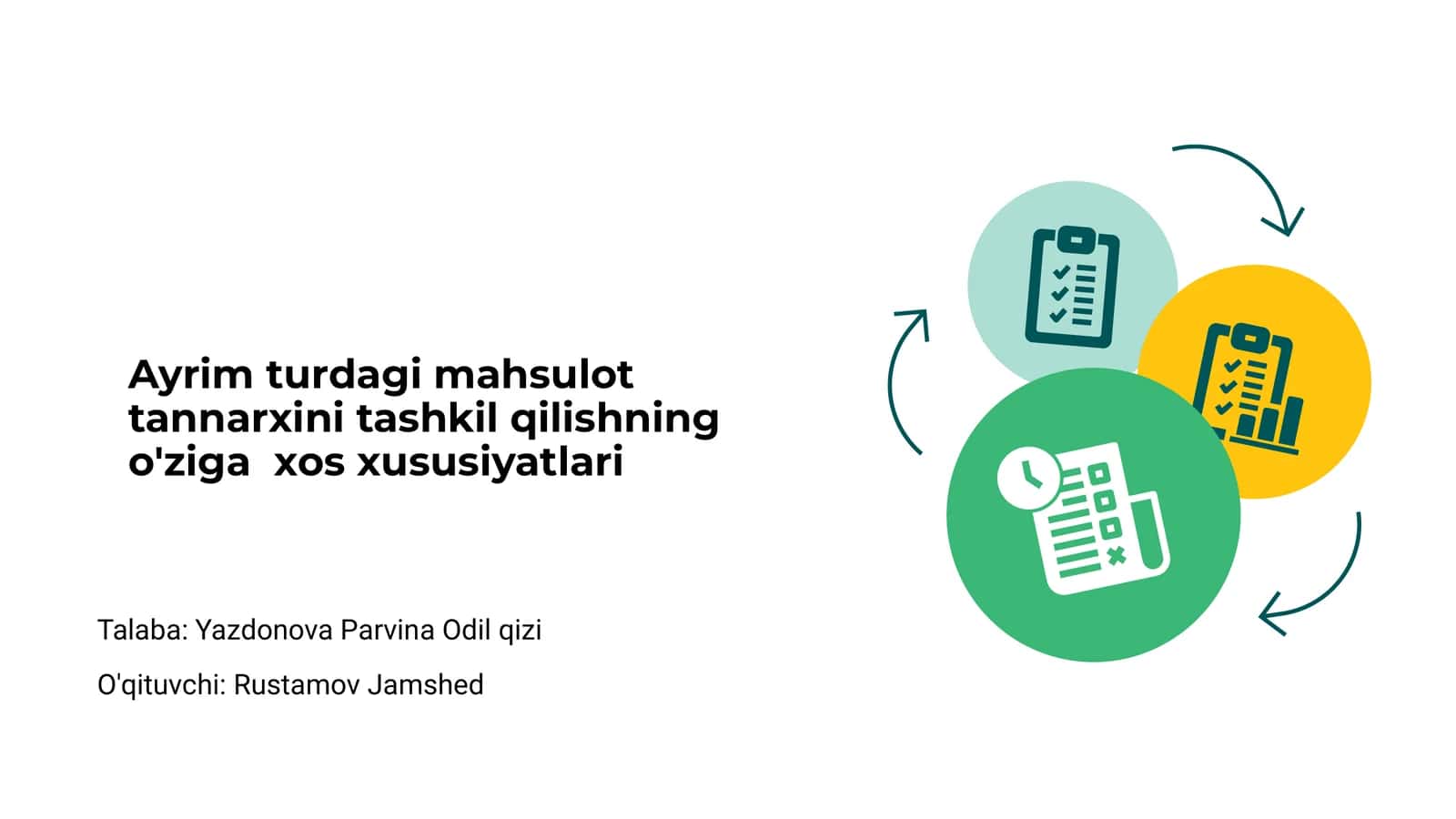 Ayrim turdagi mahsulot tannarxini tashkil qilishning o'ziga  xos xususiyatlari

Talaba: Yazdonova Parvina Odil qizi

O'qituvchi: Rustamov Jamshed